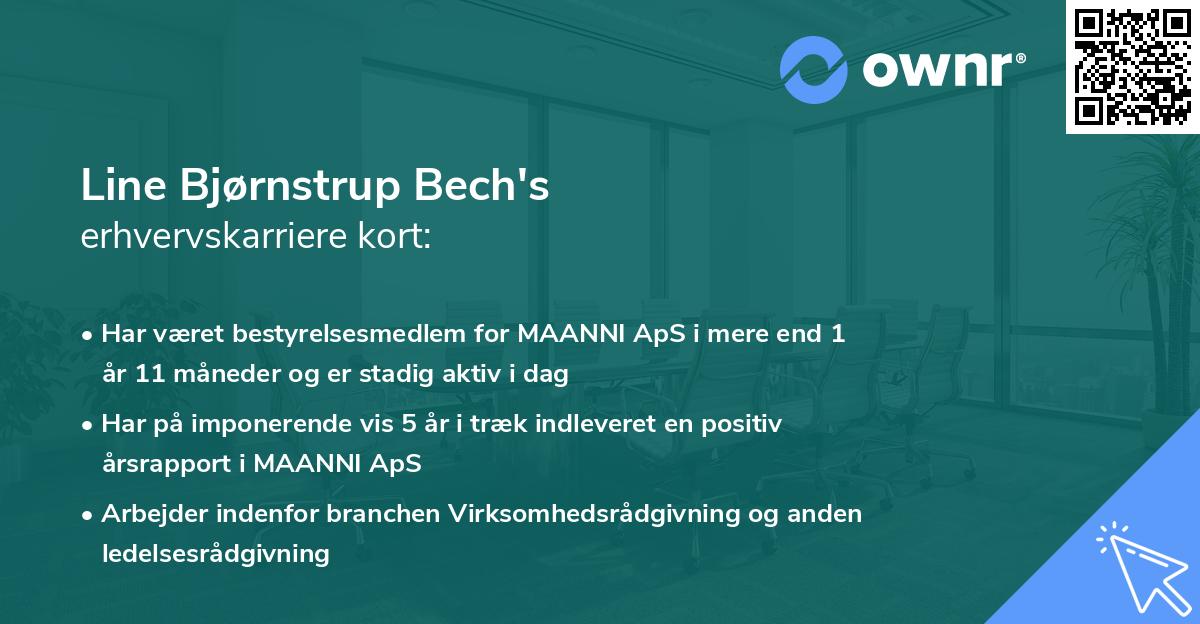 ownr®

Line Bjørnstrup Bech's
erhvervskarriere kort:

• Har været bestyrelsesmedlem for MAANNI ApS i mere end 1 år 11 måneder og er stadig aktiv i dag

• Har på imponerende vis 5 år i træk indleveret en positiv årsrapport i MAANNI ApS

• Arbejder indenfor branchen Virksomhedsrådgivning og anden ledelsesrådgivning